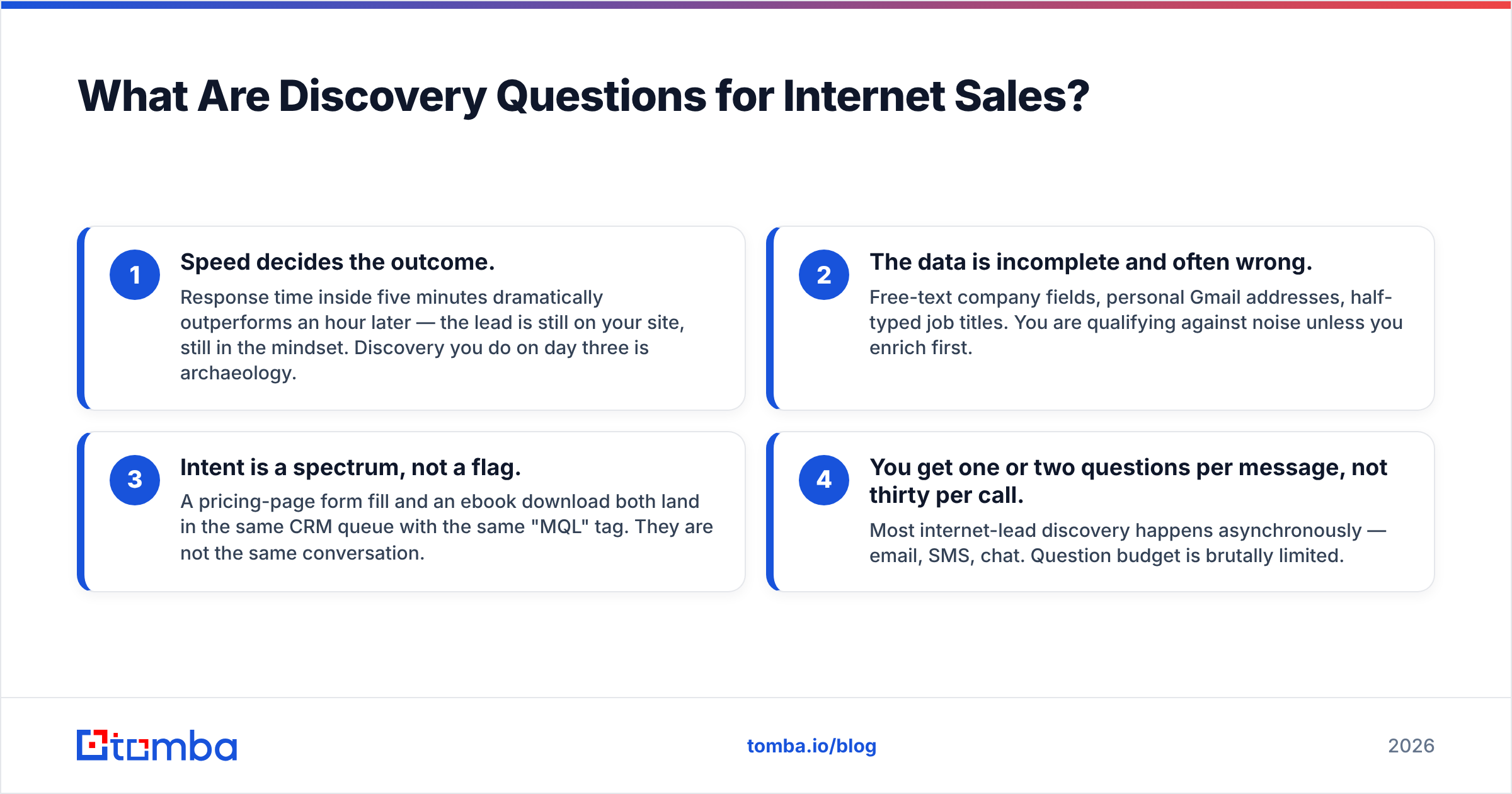 What Are Discovery Questions for Internet Sales?

1

Speed decides the outcome.

Response time inside five minutes dramatically outperforms an hour later — the lead is still on your site, still in the mindset. Discovery you do on day three is archaeology.

2

The data is incomplete and often wrong.

Free-text company fields, personal Gmail addresses, half-typed job titles. You are qualifying against noise unless you enrich first.

3

Intent is a spectrum, not a flag.

A pricing-page form fill and an ebook download both land in the same CRM queue with the same "MQL" tag. They are not the same conversation.

4

You get one or two questions per message, not thirty per call.

Most internet-lead discovery happens asynchronously — email, SMS, chat. Question budget is brutally limited.

tomba

tomba.io/blog

2026